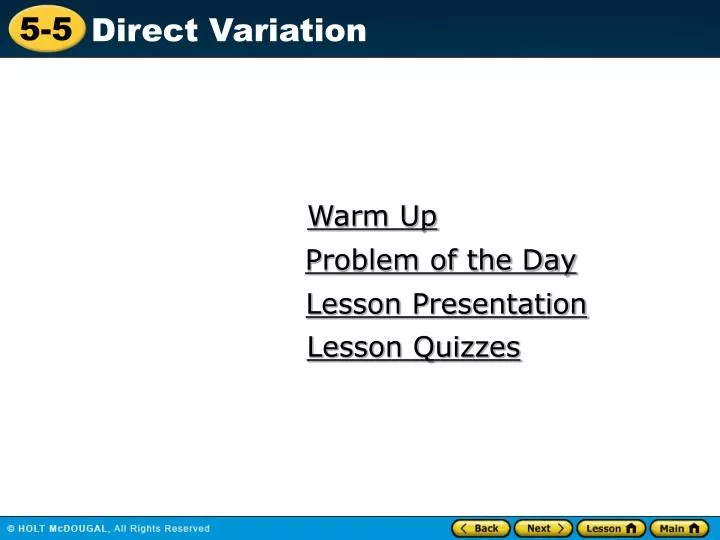 5-5 Direct Variation

Warm Up

Problem of the Day

Lesson Presentation

Lesson Quizzes

© HOLT McDOUGAL, All Rights Reserved

Back Next Lesson Main